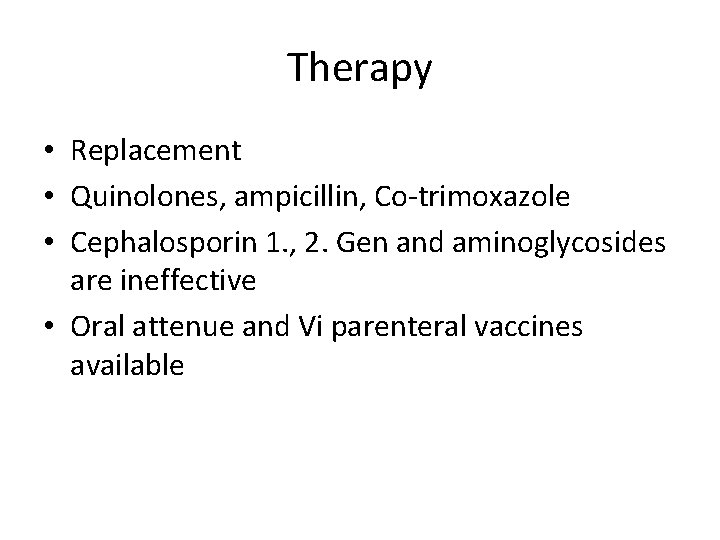 Therapy

• Replacement
• Quinolones, ampicillin, Co-trimoxazole
• Cephalosporin 1., 2. Gen and aminoglycosides are ineffective
• Oral attenue and Vi parenteral vaccines available